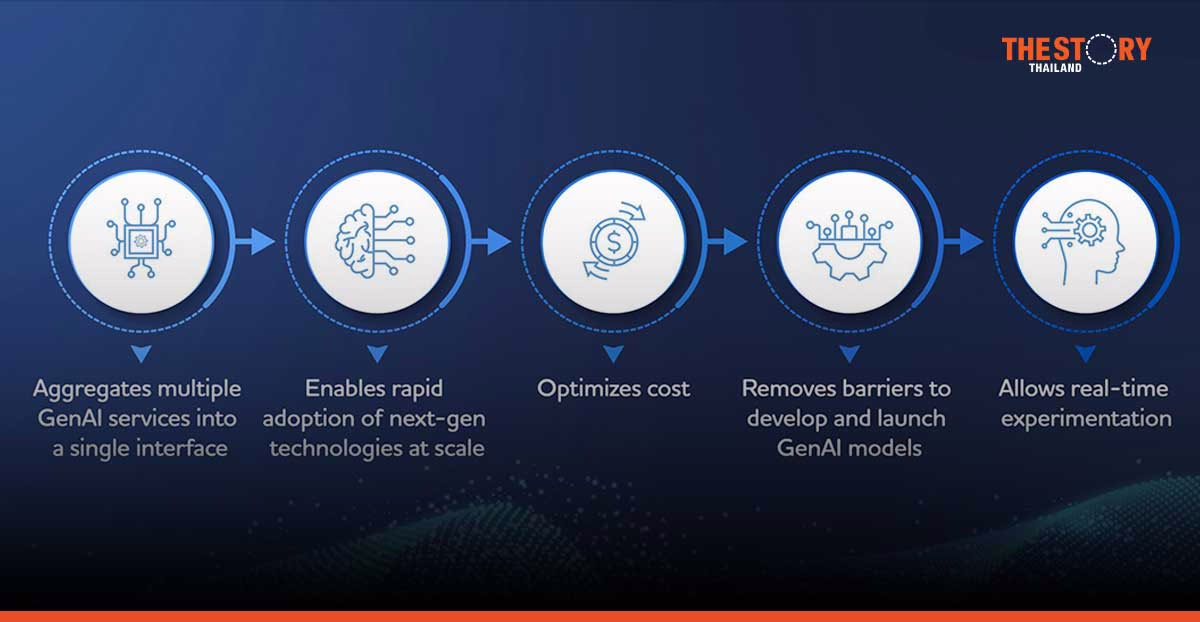 THE STORY
THAILAND

Aggregates multiple GenAI services into a single interface

Enables rapid adoption of next-gen technologies at scale

Optimizes cost

Removes barriers to develop and launch GenAI models

Allows real-time experimentation